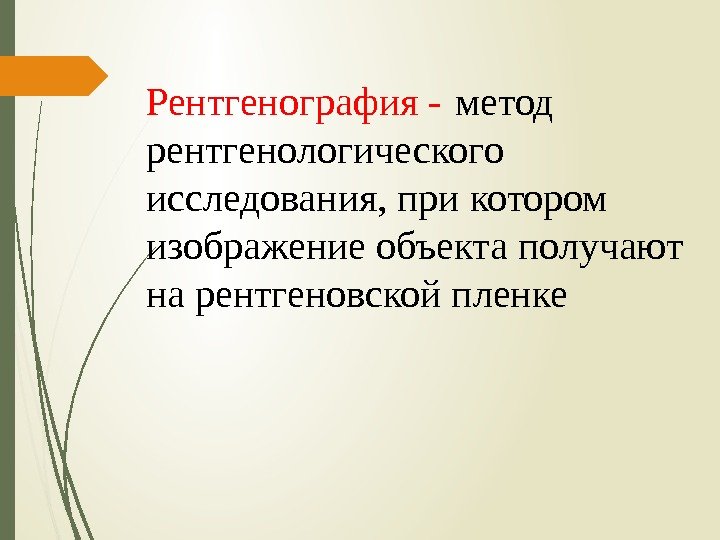 Рентгенография - метод рентгенологического исследования, при котором изображение объекта получают на рентгеновской пленке